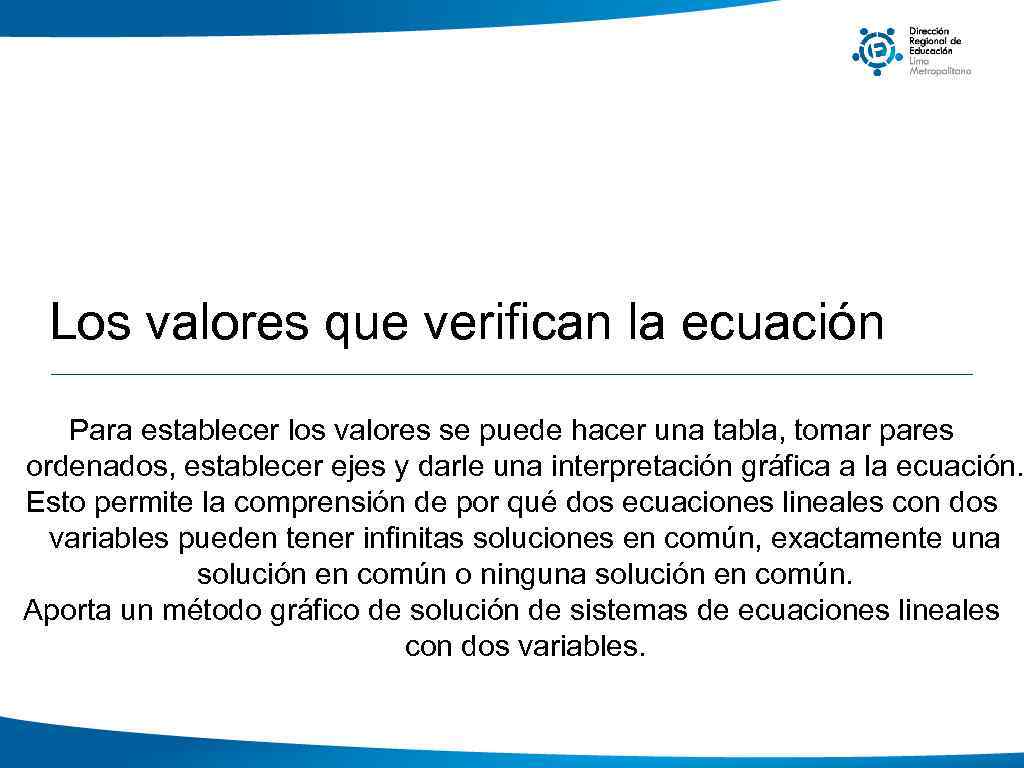 Dirección Regional de Educación Lima Metropolitana

Los valores que verifican la ecuación

Para establecer los valores se puede hacer una tabla, tomar pares ordenados, establecer ejes y darle una interpretación gráfica a la ecuación. Esto permite la comprensión de por qué dos ecuaciones lineales con dos variables pueden tener infinitas soluciones en común, exactamente una solución en común o ninguna solución en común.
Aporta un método gráfico de solución de sistemas de ecuaciones lineales con dos variables.